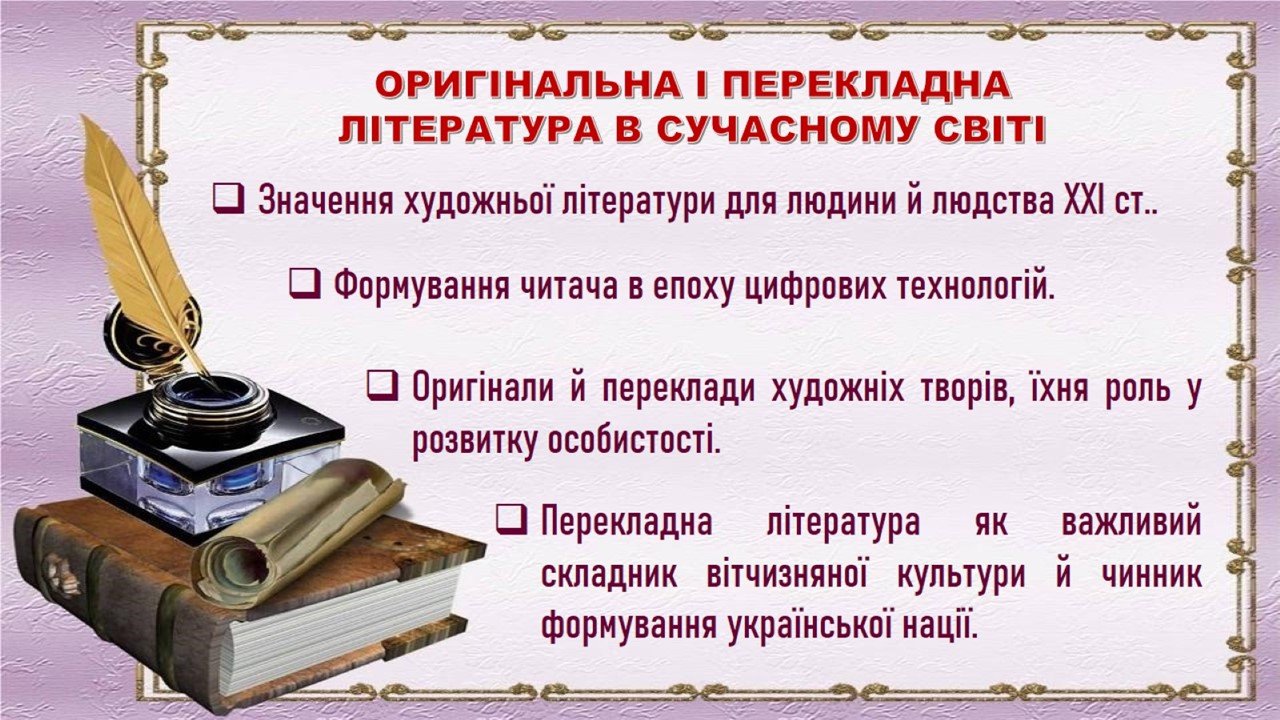 ОРИГІНАЛЬНА І ПЕРЕКЛАДНА ЛІТЕРАТУРА В СУЧАСНОМУ СВІТІ

❑ Значення художньої літератури для людини й людства XXI ст..

❑ Формування читача в епоху цифрових технологій.

❑ Оригінали й переклади художніх творів, їхня роль у розвитку особистості.

❑ Перекладна література як важливий складник вітчизняної культури й чинник формування української нації.